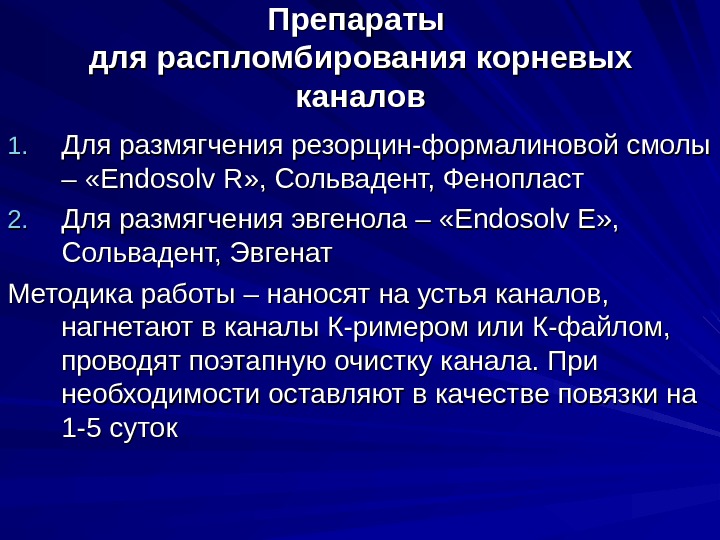 Препараты
для распломбирования корневых каналов

1. Для размягчения резорцин-формалиновой смолы – «Endosolv R», Сольвадент, Фенопласт
2. Для размягчения эвгенола – «Endosolv E», Сольвадент, Эвгенат

Методика работы – наносят на устья каналов, нагнетают в каналы К-римером или К-файлом, проводят поэтапную очистку канала. При необходимости оставляют в качестве повязки на 1-5 суток